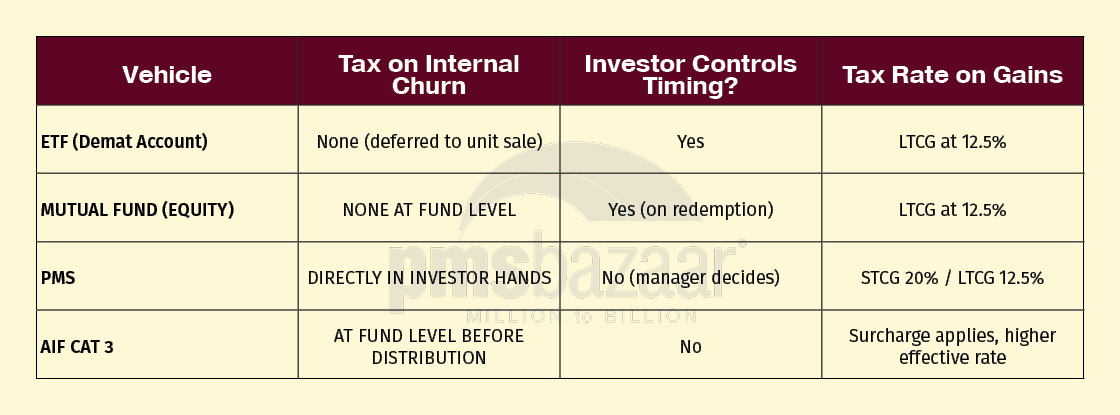 | Vehicle | Tax on Internal Churn | Investor Controls Timing? | Tax Rate on Gains |
|---|---|---|---|
| ETF (Demat Account) | None (deferred to unit sale) | Yes | LTCG at 12.5% |
| MUTUAL FUND (EQUITY) | NONE AT FUND LEVEL | Yes (on redemption) | LTCG at 12.5% |
| PMS | DIRECTLY IN INVESTOR HANDS | No (manager decides) | STCG 20% / LTCG 12.5% |
| AIF CAT 3 | AT FUND LEVEL BEFORE DISTRIBUTION | No | Surcharge applies, higher effective rate |

pmsbazaar
MILLION to BILLION